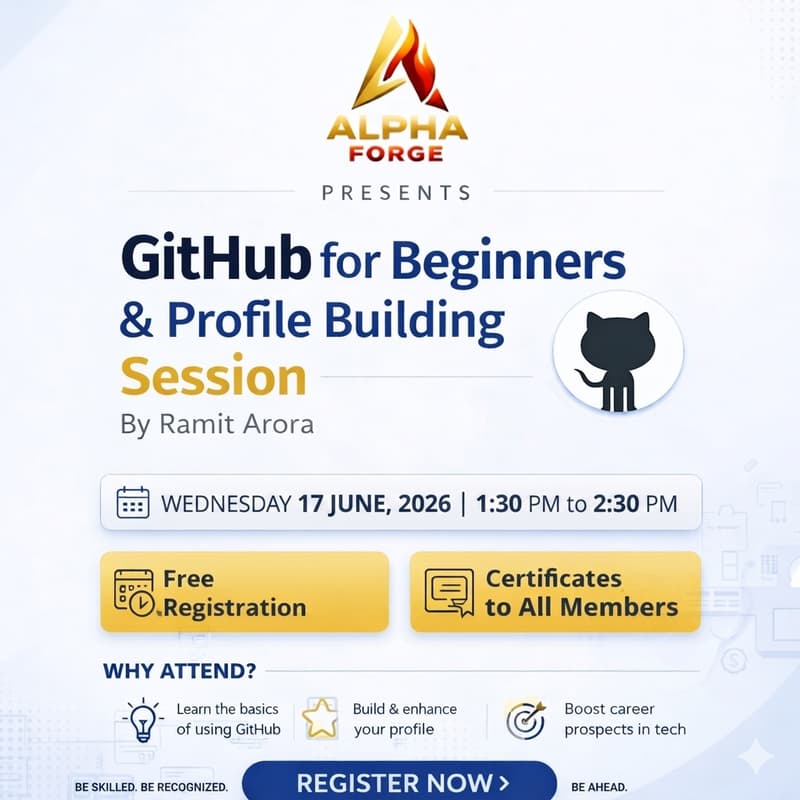 ALPHA FORGE

PRESENTS

GitHub for Beginners & Profile Building Session

By Ramit Arora

WEDNESDAY 17 JUNE, 2026 | 1:30 PM to 2:30 PM

Free Registration

Certificates to All Members

WHY ATTEND?

Learn the basics of using GitHub

Build & enhance your profile

Boost career prospects in tech

BE SKILLED. BE RECOGNIZED.

REGISTER NOW >

BE AHEAD.